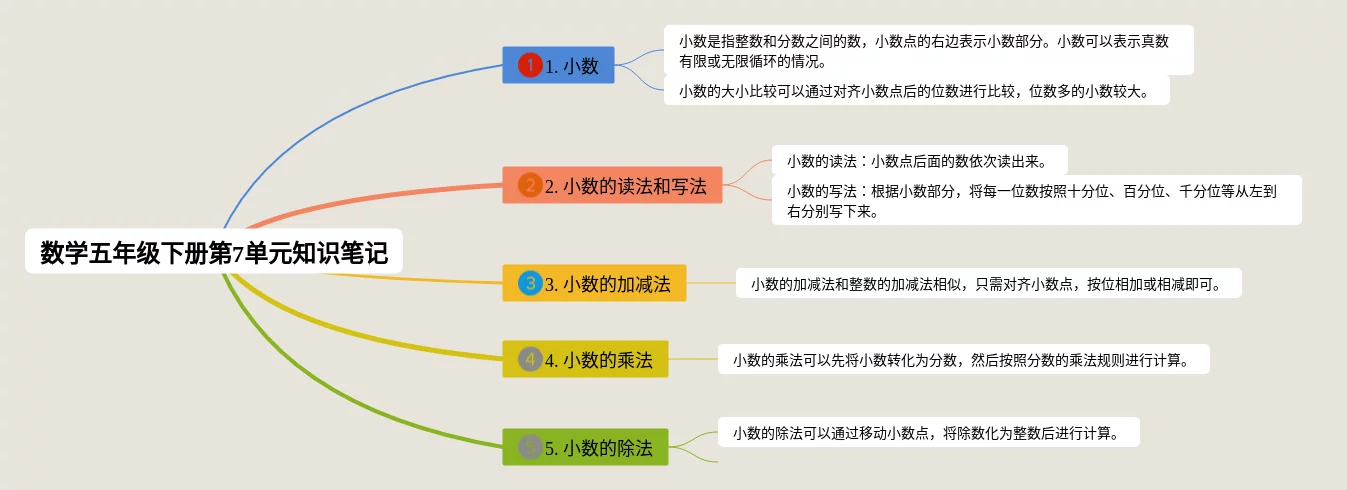 数学五年级下册第7单元知识笔记

1 1. 小数

小数是指整数和分数之间的数，小数点的右边表示小数部分。小数可以表示真数有限或无限循环的情况。

小数的大小比较可以通过对齐小数点后的位数进行比较，位数多的小数较大。

2 2. 小数的读法和写法

小数的读法：小数点后面的数依次读出来。

小数的写法：根据小数部分，将每一位数按照十分位、百分位、千分位等从左到右分别写下来。

3 3. 小数的加减法

小数的加减法和整数的加减法相似，只需对齐小数点，按位相加或相减即可。

4 4. 小数的乘法

小数的乘法可以先将小数转化为分数，然后按照分数的乘法规则进行计算。

5 5. 小数的除法

小数的除法可以通过移动小数点，将除数化为整数后进行计算。